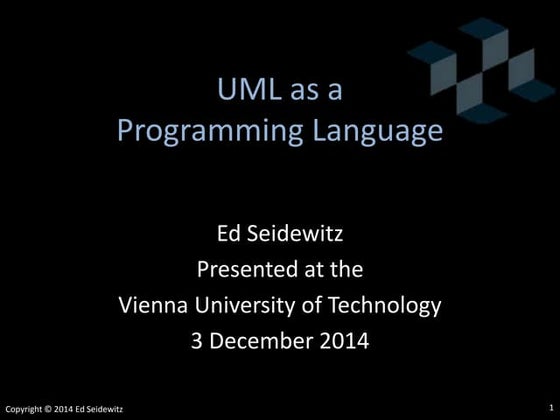 UML as a
Programming Language

Ed Seidewitz
Presented at the
Vienna University of Technology
3 December 2014

Copyright © 2014 Ed Seidewitz

1